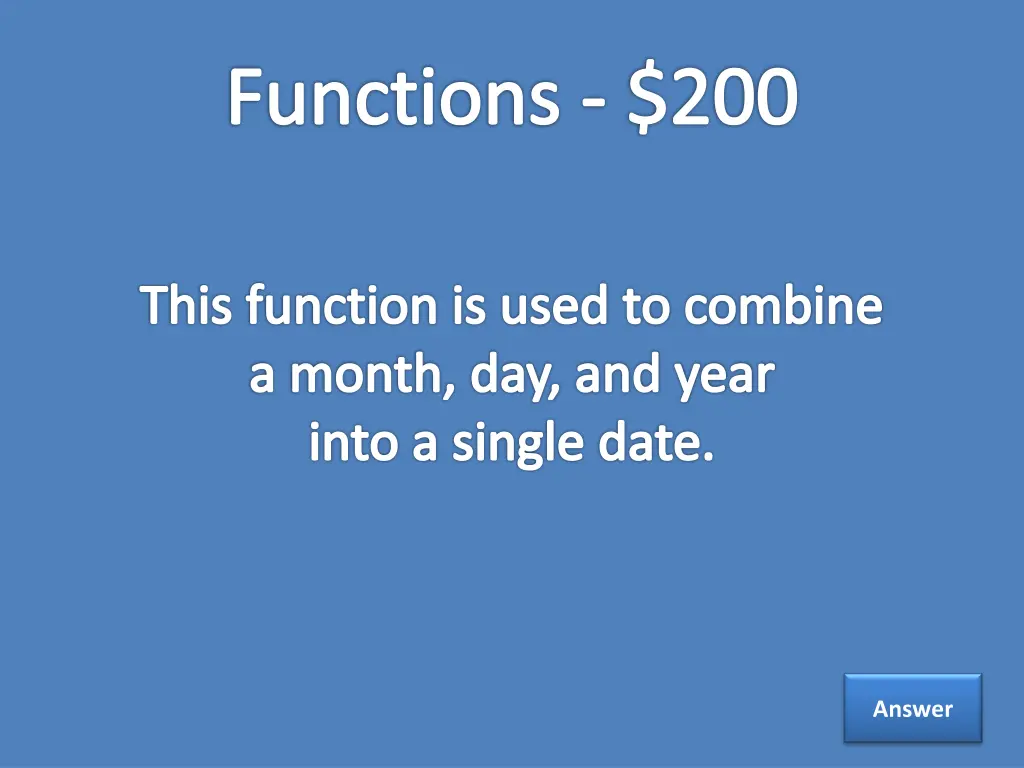 Functions - \$200

This function is used to combine a month, day, and year into a single date.

Answer